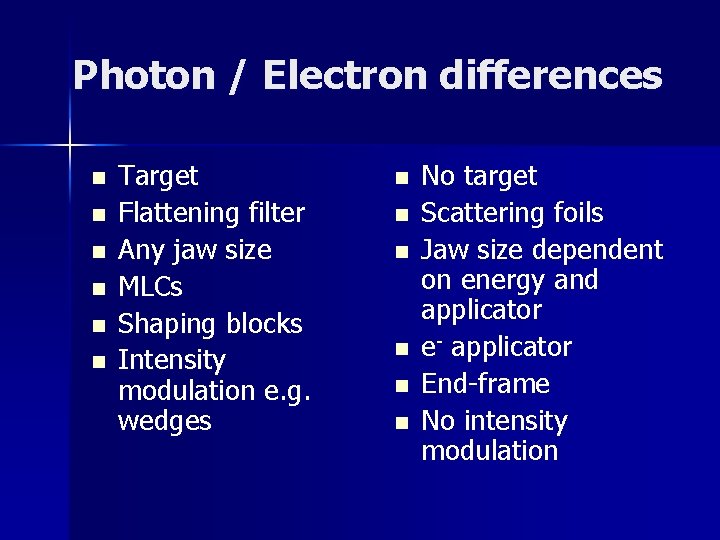 Photon / Electron differences

- Target
- Flattening filter
- Any jaw size
- MLCs
- Shaping blocks
- Intensity modulation e.g. wedges

- No target
- Scattering foils
- Jaw size dependent on energy and applicator
- $e^-$ applicator
- End-frame
- No intensity modulation